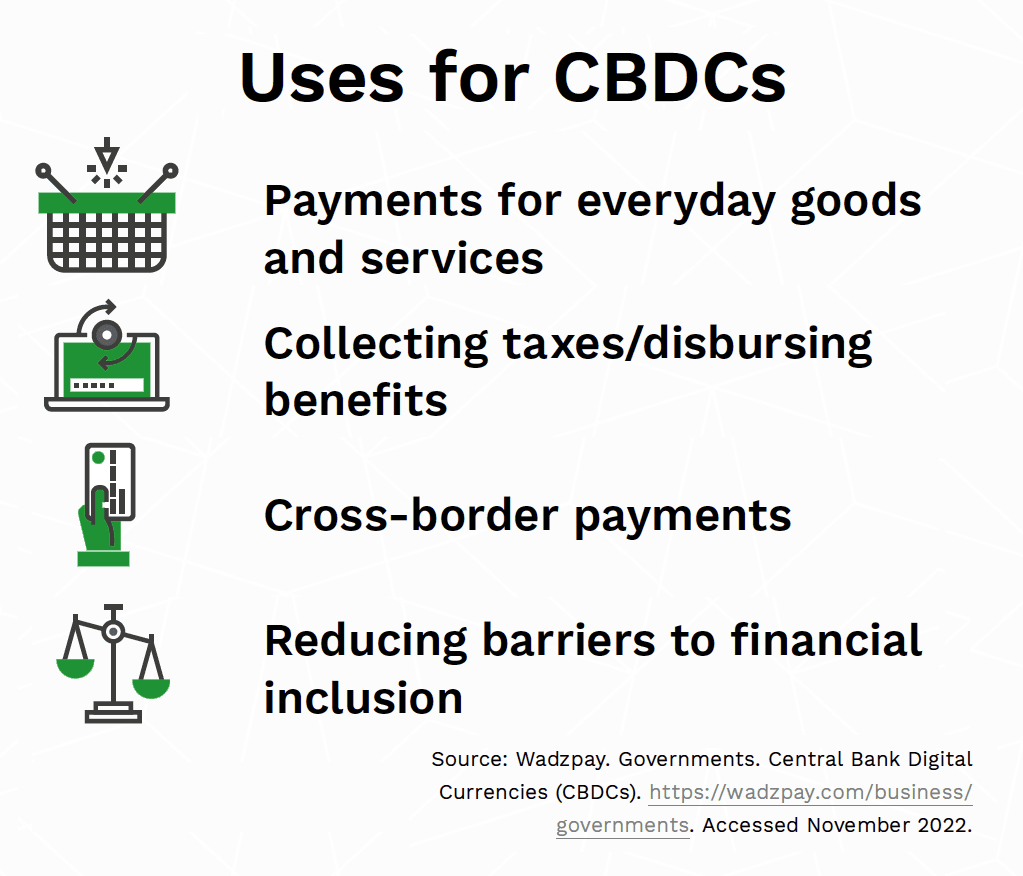 Uses for CBDCs

Payments for everyday goods and services

Collecting taxes/disbursing benefits

Cross-border payments

Reducing barriers to financial inclusion

Source: Wadzpay. Governments. Central Bank Digital Currencies (CBDCs). https://wadzpay.com/business/governments. Accessed November 2022.